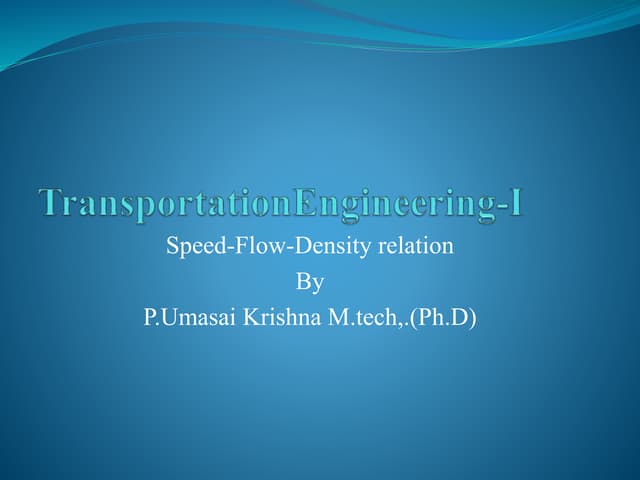 TransportationEngineering-I

Speed-Flow-Density relation
By
P.Umasai Krishna M.tech,.(Ph.D)